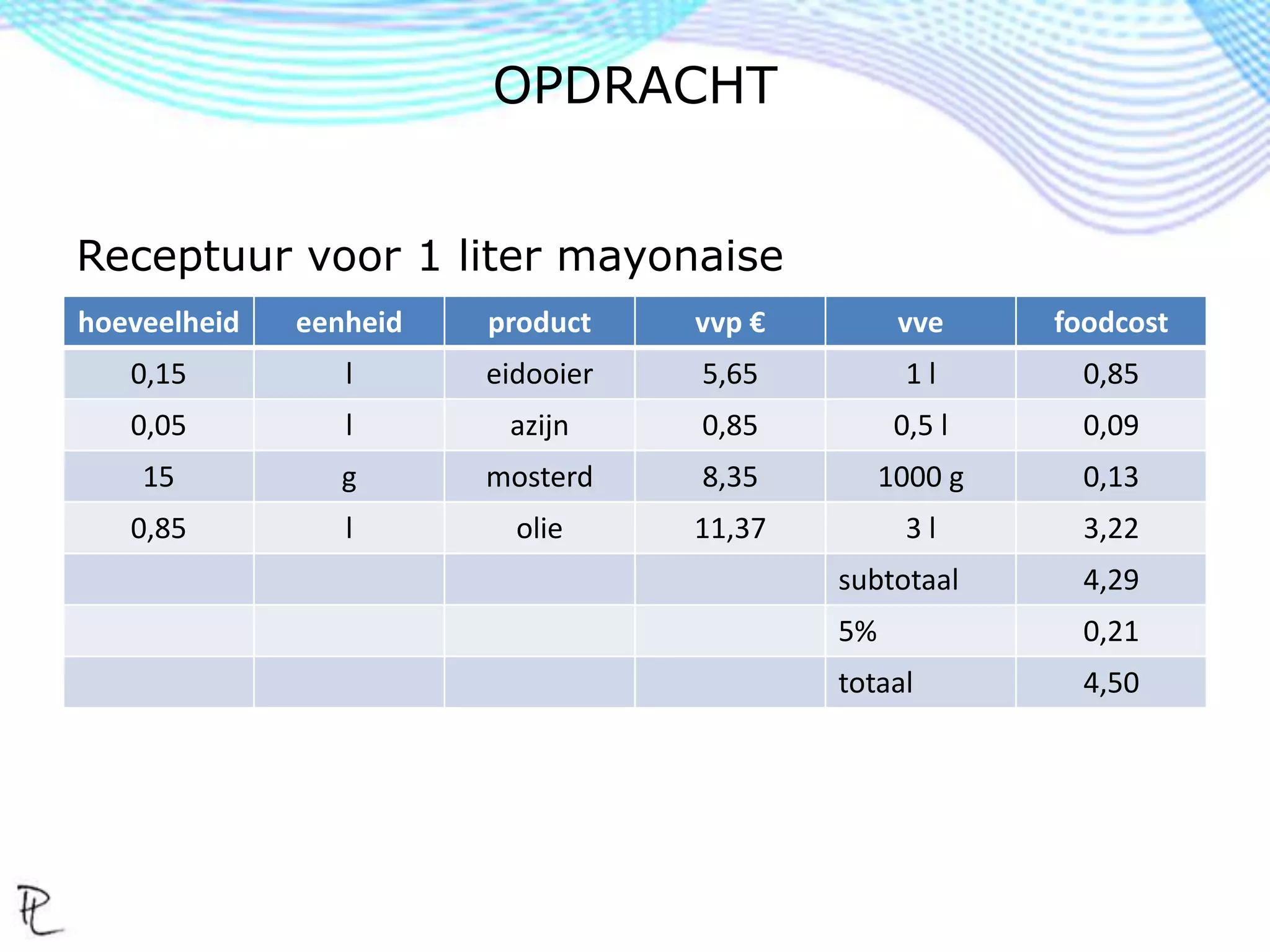 OPDRACHT

Receptuur voor 1 liter mayonaise

| hoeveelheid | eenheid | product | vvp € | vve | foodcost |
|---|---|---|---|---|---|
| 0,15 | l | eidooier | 5,65 | 1 l | 0,85 |
| 0,05 | l | azijn | 0,85 | 0,5 l | 0,09 |
| 15 | g | mosterd | 8,35 | 1000 g | 0,13 |
| 0,85 | l | olie | 11,37 | 3 l | 3,22 |
| | | | | subtotaal | 4,29 |
| | | | | 5% | 0,21 |
| | | | | totaal | 4,50 |

PL